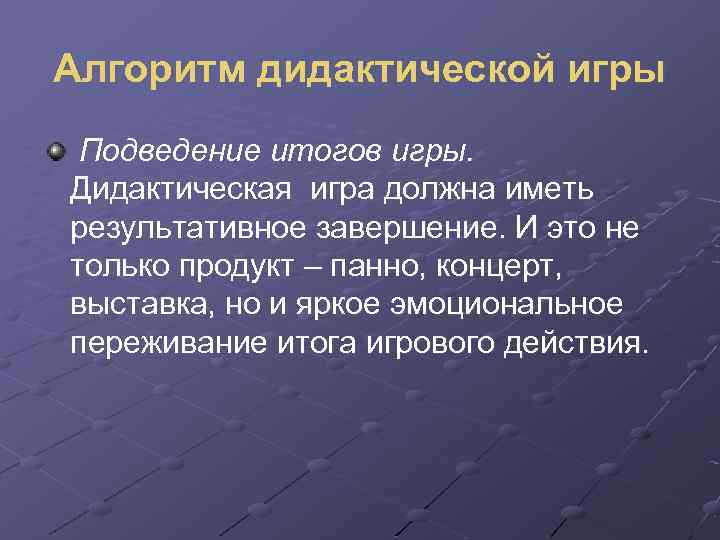 Алгоритм дидактической игры

Подведение итогов игры. Дидактическая игра должна иметь результативное завершение. И это не только продукт – панно, концерт, выставка, но и яркое эмоциональное переживание итога игрового действия.